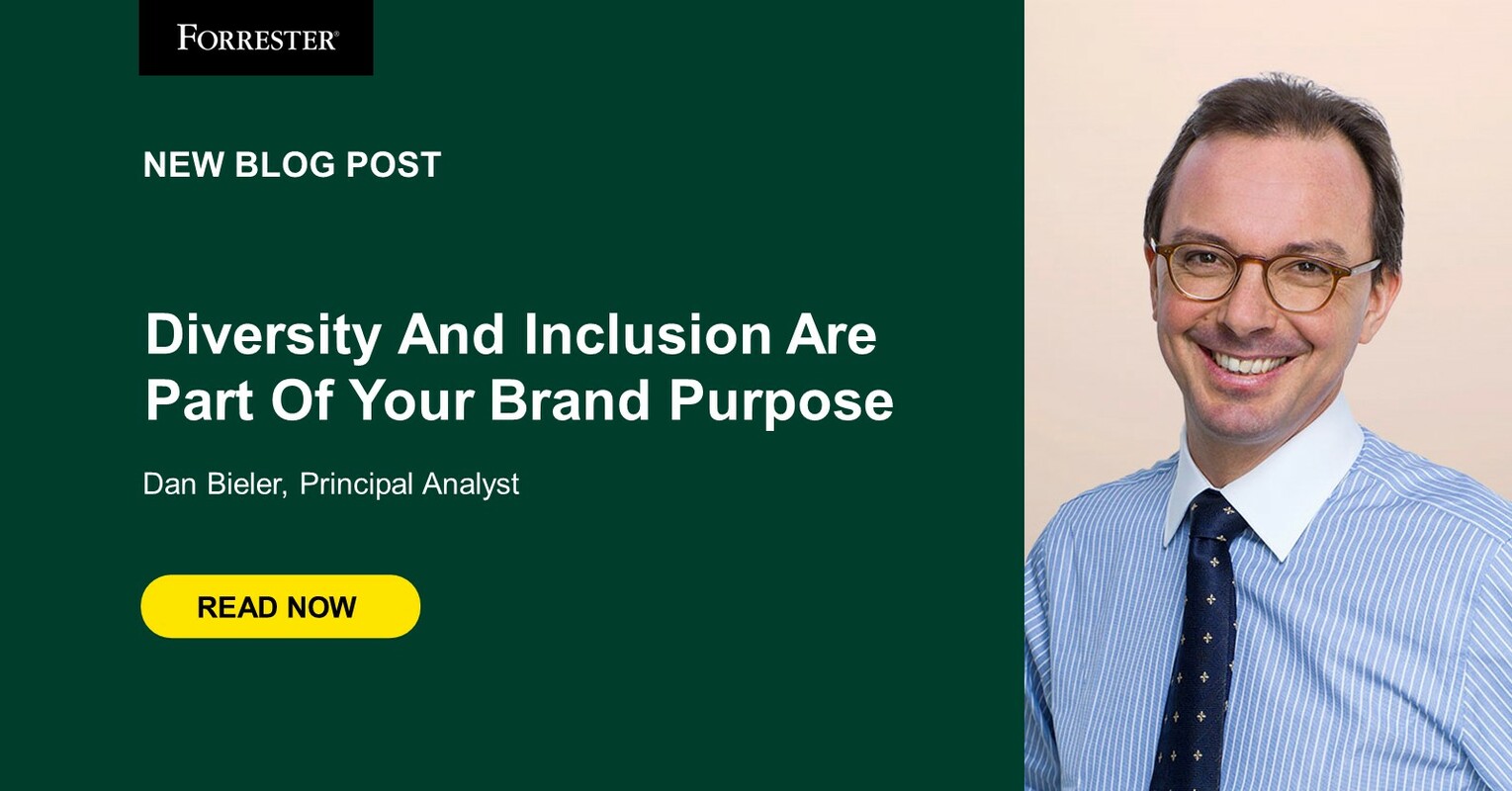 FORRESTER®

NEW BLOG POST

Diversity And Inclusion Are Part Of Your Brand Purpose

Dan Bieler, Principal Analyst

READ NOW